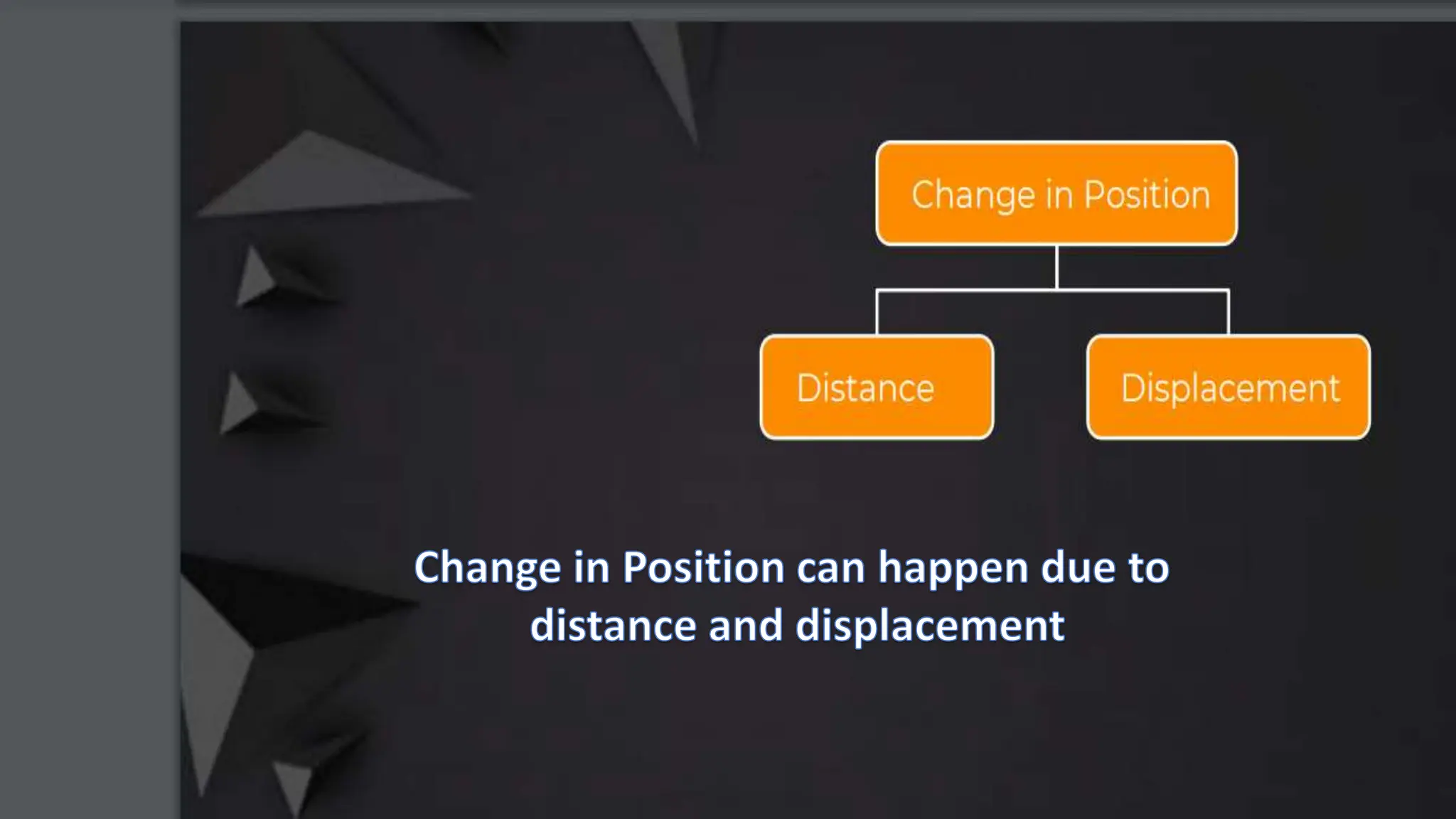 Change in Position

Distance

Displacement

Change in Position can happen due to distance and displacement